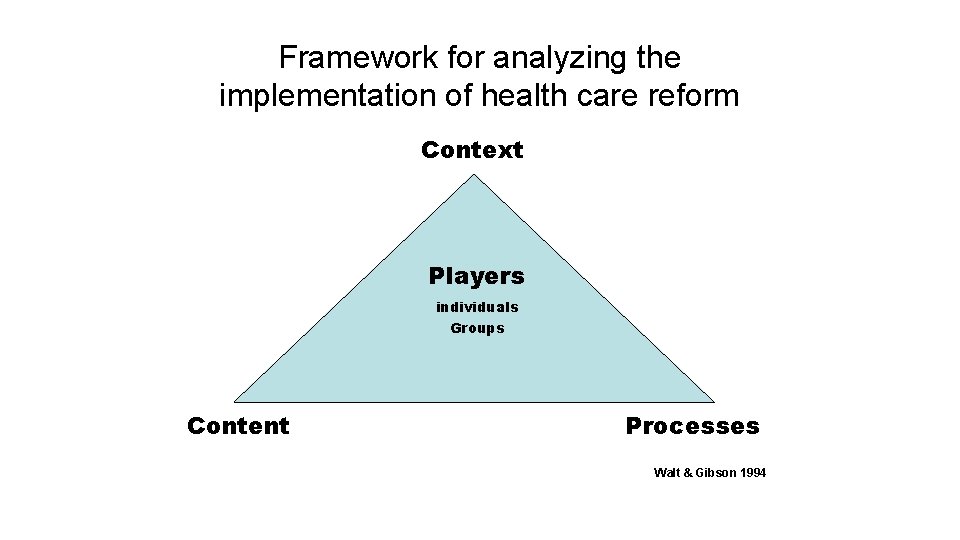 Framework for analyzing the implementation of health care reform

Context

Players
individuals
Groups

Content

Processes

Walt & Gibson 1994